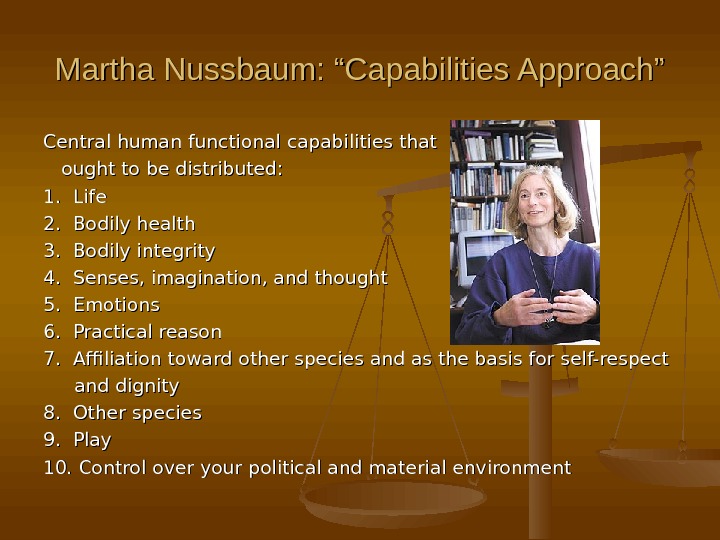 Martha Nussbaum: “Capabilities Approach”

Central human functional capabilities that ought to be distributed:
1. Life
2. Bodily health
3. Bodily integrity
4. Senses, imagination, and thought
5. Emotions
6. Practical reason
7. Affiliation toward other species and as the basis for self-respect and dignity
8. Other species
9. Play
10. Control over your political and material environment